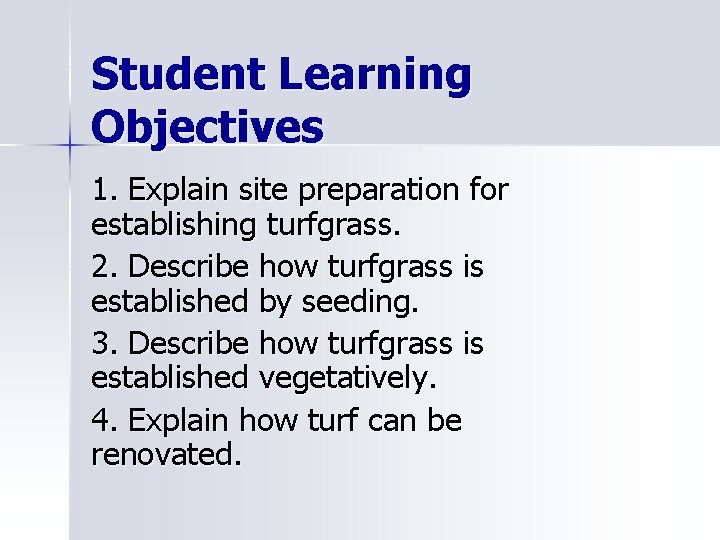 Student Learning Objectives

1. Explain site preparation for establishing turfgrass.

2. Describe how turfgrass is established by seeding.

3. Describe how turfgrass is established vegetatively.

4. Explain how turf can be renovated.